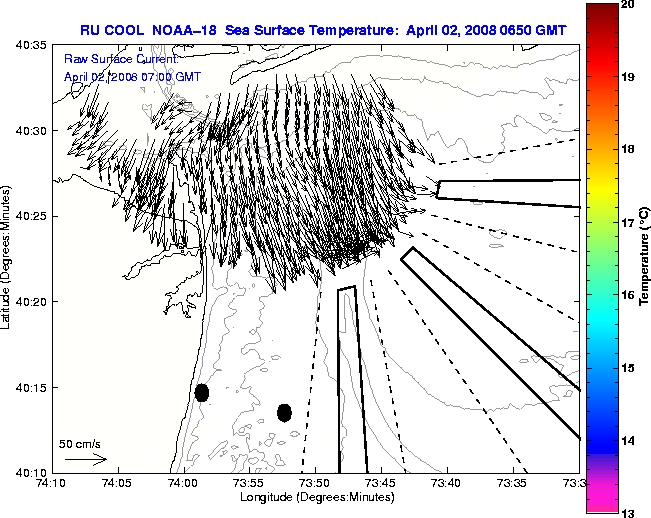 RU COOL NOAA-18 Sea Surface Temperature: April 02, 2008 0650 GMT

Raw Surface Current:
April 02, 2008 07:00 GMT

40:35
40:30
40:25
40:20
40:15
40:10

Latitude (Degrees:Minutes)

50 cm/s

74:10
74:05
74:00
73:55
73:50
73:45
73:40
73:35
73:3

Longitude (Degrees:Minutes)

20
19
18
17
16
15
14
13

Temperature (°C)